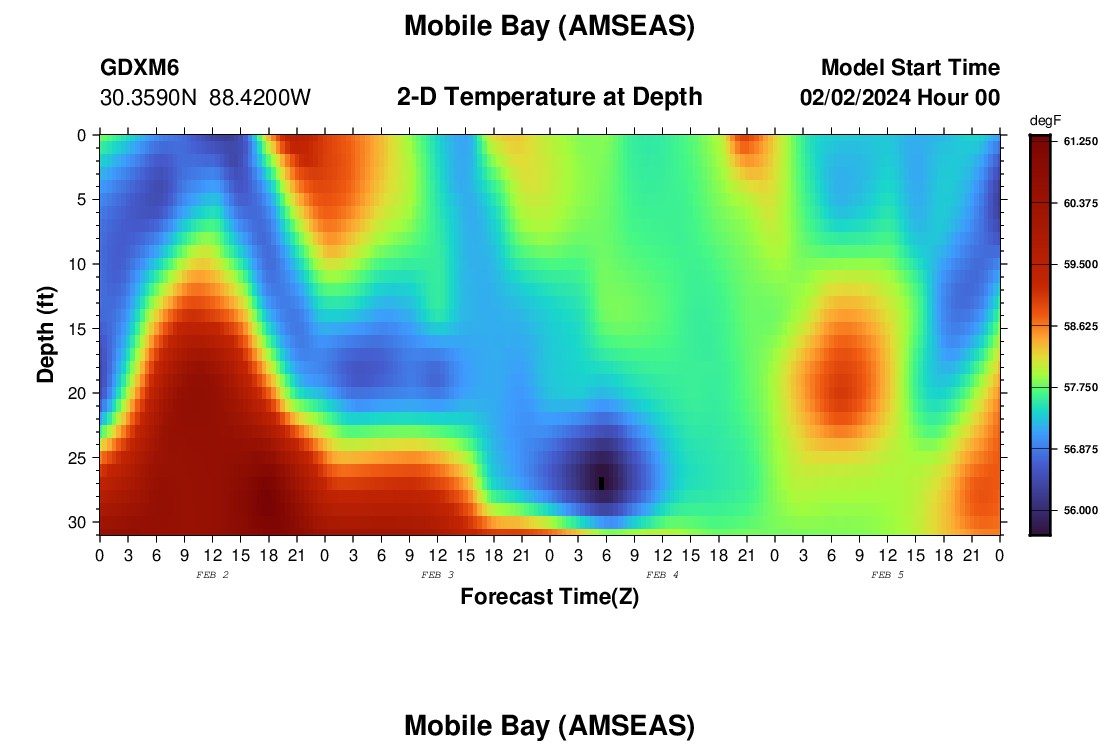 Mobile Bay (AMSEAS)

GDXM6
30.3590N 88.4200W

2-D Temperature at Depth

Model Start Time
02/02/2024 Hour 00

degF
61.250
60.375
59.500
58.625
57.750
56.875
56.000

Depth (ft)
0
5
10
15
20
25
30

0 3 6 9 12 15 18 21 0 3 6 9 12 15 18 21 0 3 6 9 12 15 18 21 0 3 6 9 12 15 18 21 0
FEB 2
FEB 3
FEB 4
FEB 5

Forecast Time(Z)

Mobile Bay (AMSEAS)